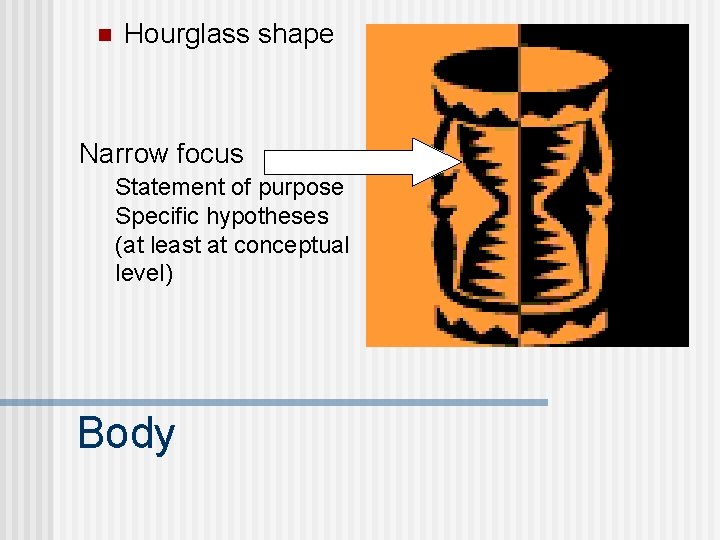 Hourglass shape

Narrow focus

Statement of purpose
Specific hypotheses (at least at conceptual level)

Body